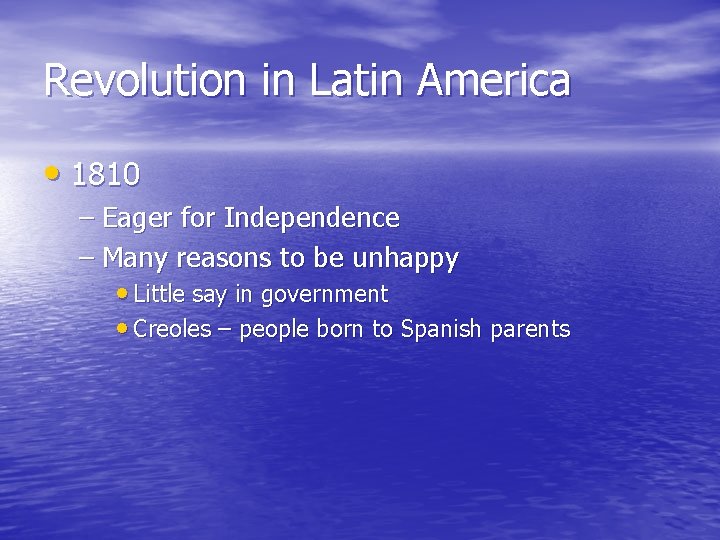 Revolution in Latin America

• 1810
 – Eager for Independence
 – Many reasons to be unhappy
  • Little say in government
  • Creoles – people born to Spanish parents